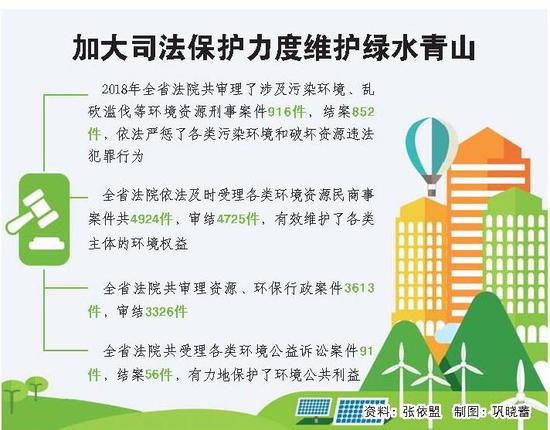 加大司法保护力度维护绿水青山

2018年全省法院共审理了涉及污染环境、乱砍滥伐等环境资源刑事案件916件，结案852件，依法严惩了各类污染环境和破坏资源违法犯罪行为

全省法院依法及时受理各类环境资源民商事案件共4924件，审结4725件，有效维护了各类主体的环境权益

全省法院共审理资源、环保行政案件3613件，审结3326件

全省法院共受理各类环境公益诉讼案件91件，结案56件，有力地保护了环境公共利益

资料：张依盟　制图：巩晓蕾